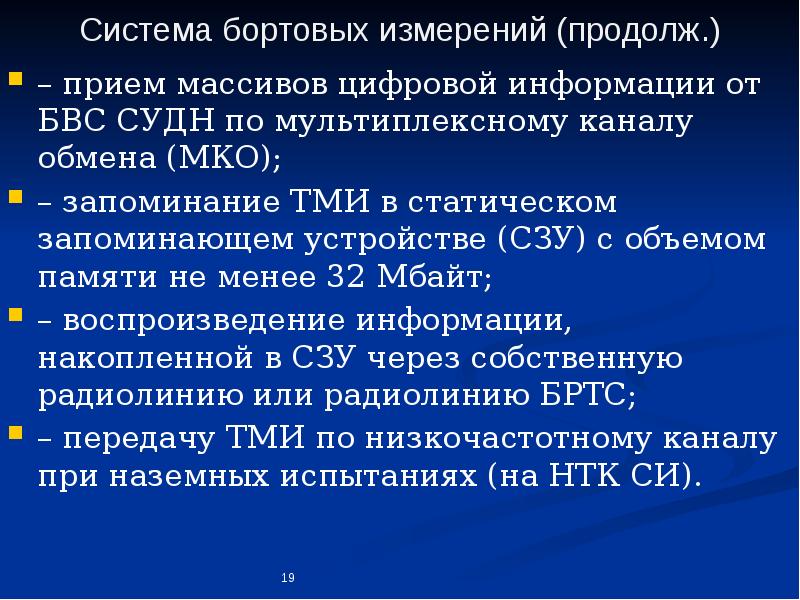 Система бортовых измерений (продолж.)

– прием массивов цифровой информации от БВС СУДН по мультиплексному каналу обмена (МКО);

– запоминание ТМИ в статическом запоминающем устройстве (СЗУ) с объемом памяти не менее 32 Мбайт;

– воспроизведение информации, накопленной в СЗУ через собственную радиолинию или радиолинию БРТС;

– передачу ТМИ по низкочастотному каналу при наземных испытаниях (на НТК СИ).

19